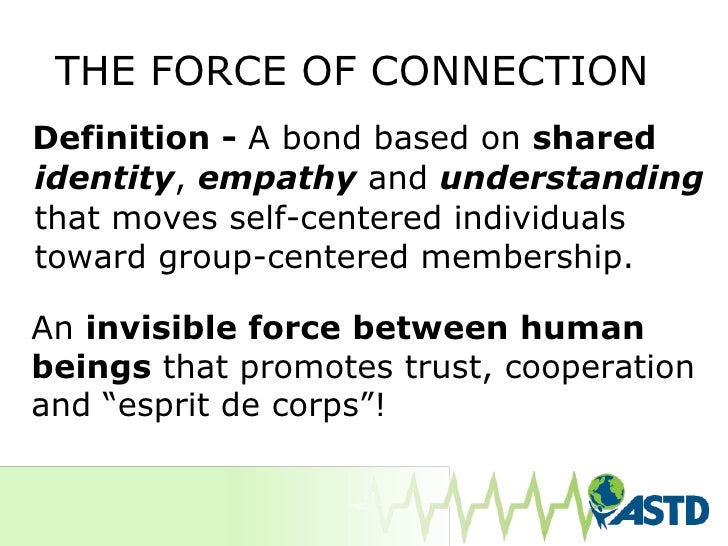 THE FORCE OF CONNECTION

Definition - A bond based on shared identity, empathy and understanding that moves self-centered individuals toward group-centered membership.

An invisible force between human beings that promotes trust, cooperation and “esprit de corps”!

ASTD